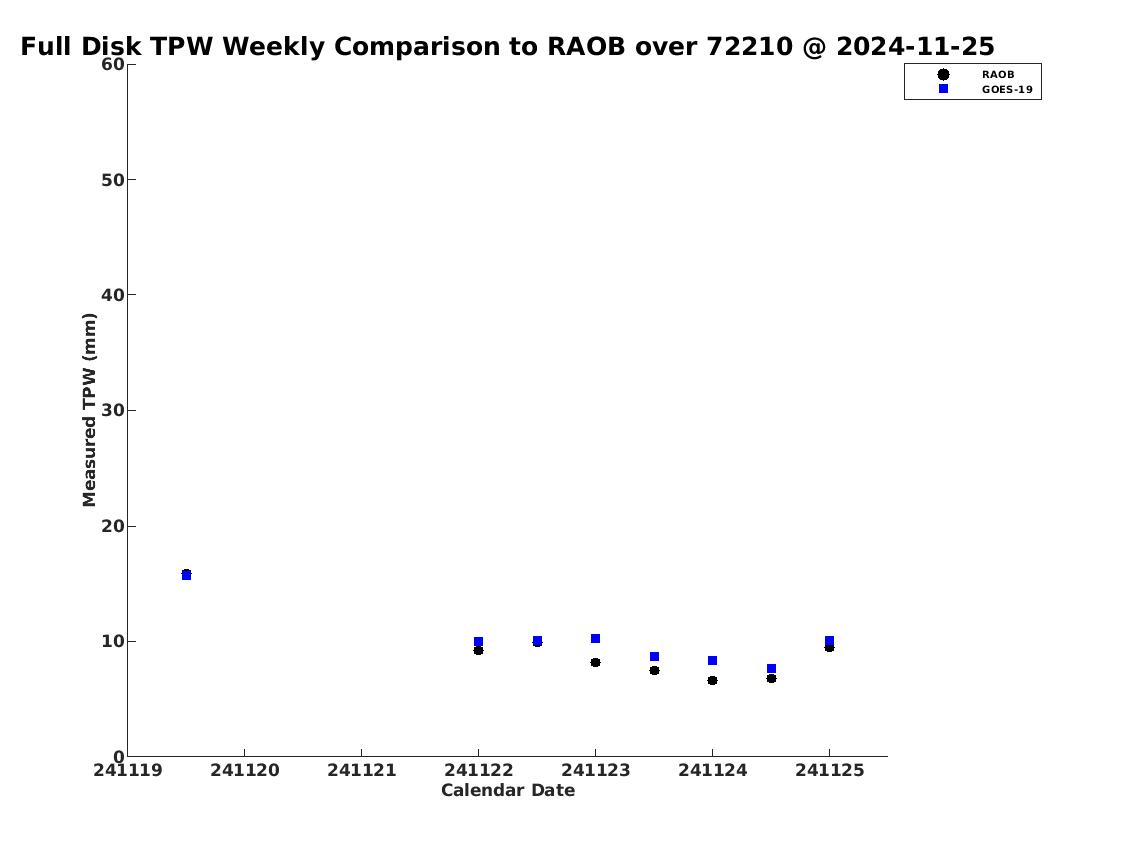 Full Disk TPW Weekly Comparison to RAOB over 72210 @ 2024-11-25

RAOB
GOES-19

Measured TPW (mm)

60
50
40
30
20
10
0

241119
241120
241121
241122
241123
241124
241125

Calendar Date